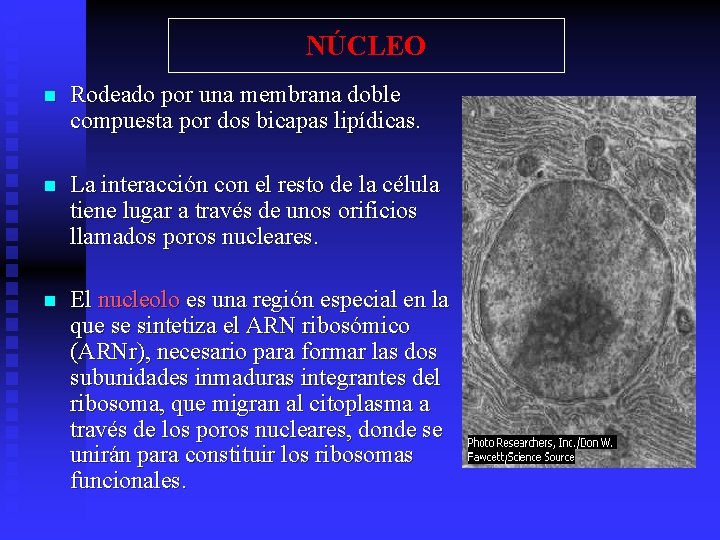 NÚCLEO

Rodeado por una membrana doble compuesta por dos bicapas lipídicas.

La interacción con el resto de la célula tiene lugar a través de unos orificios llamados poros nucleares.

El nucleolo es una región especial en la que se sintetiza el ARN ribosómico (ARNr), necesario para formar las dos subunidades inmaduras integrantes del ribosoma, que migran al citoplasma a través de los poros nucleares, donde se unirán para constituir los ribosomas funcionales.

Photo Researchers, Inc./Don W. Fawcett/Science Source